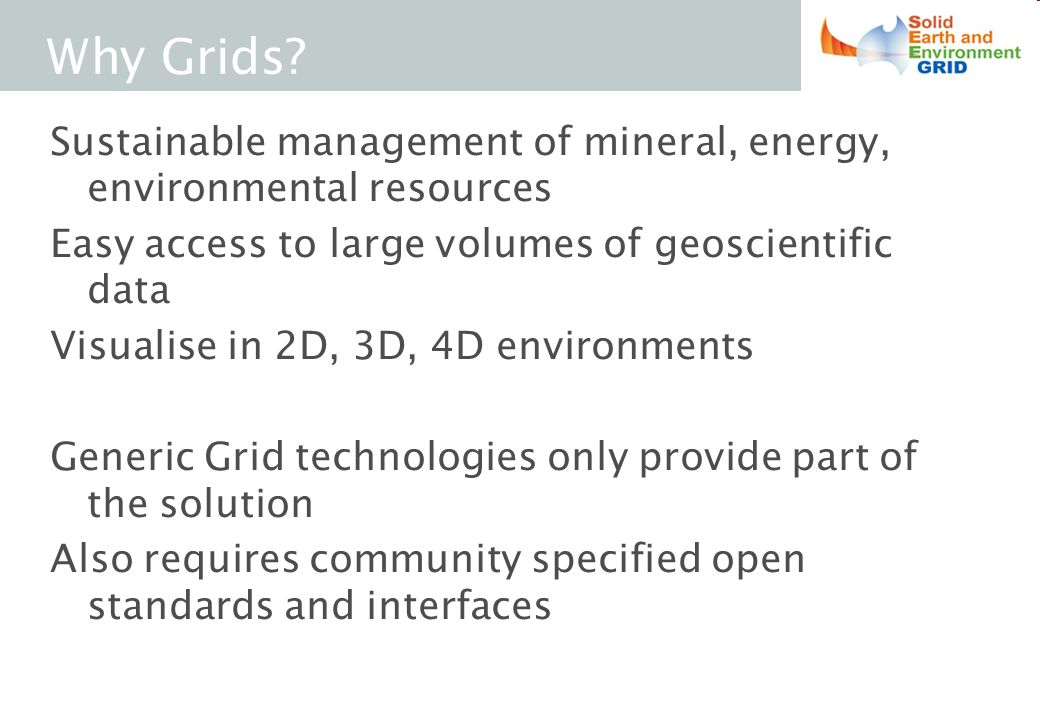 Why Grids?

Solid Earth and Environment GRID

Sustainable management of mineral, energy, environmental resources

Easy access to large volumes of geoscientific data

Visualise in 2D, 3D, 4D environments

Generic Grid technologies only provide part of the solution

Also requires community specified open standards and interfaces